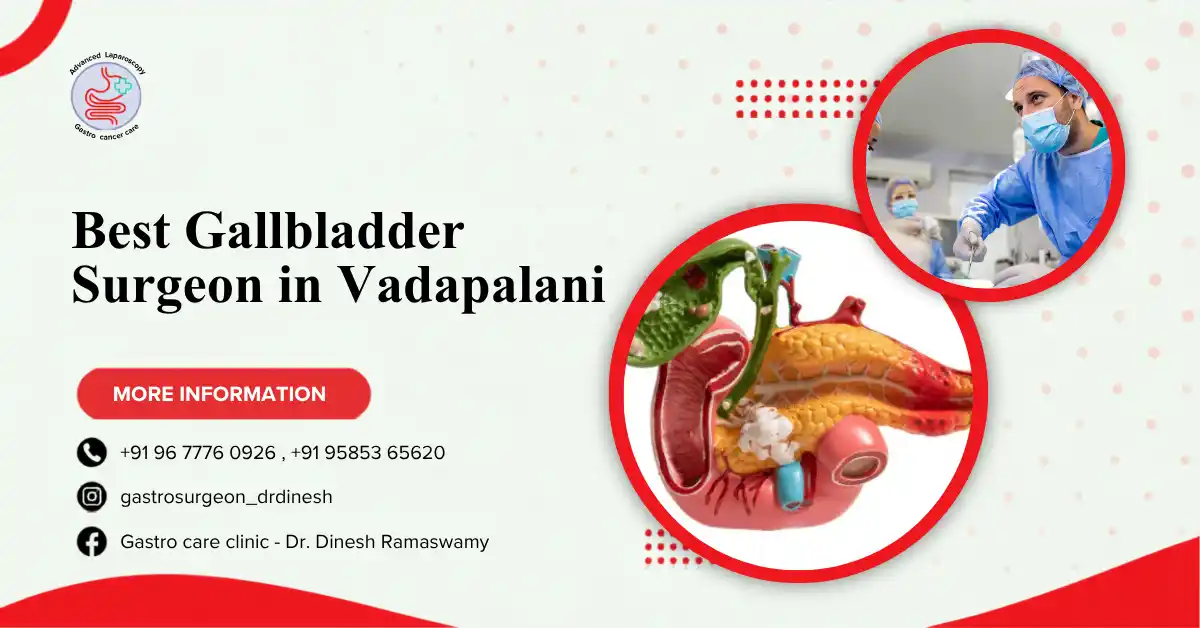 Advanced Laparoscopy
Gastro cancer care

Best Gallbladder Surgeon in Vadapalani

MORE INFORMATION

+91 96 7776 0926 , +91 95853 65620

gastrosurgeon_drdinesh

Gastro care clinic - Dr. Dinesh Ramaswamy